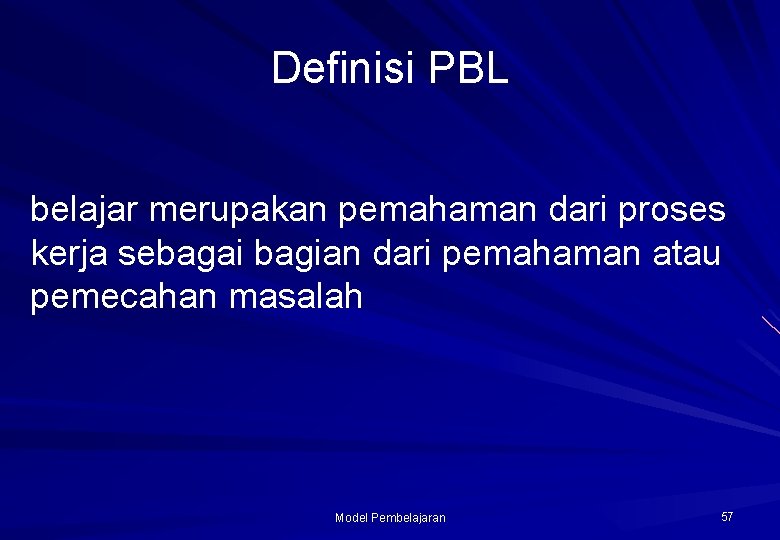 Definisi PBL

belajar merupakan pemahaman dari proses kerja sebagai bagian dari pemahaman atau pemecahan masalah

Model Pembelajaran

57